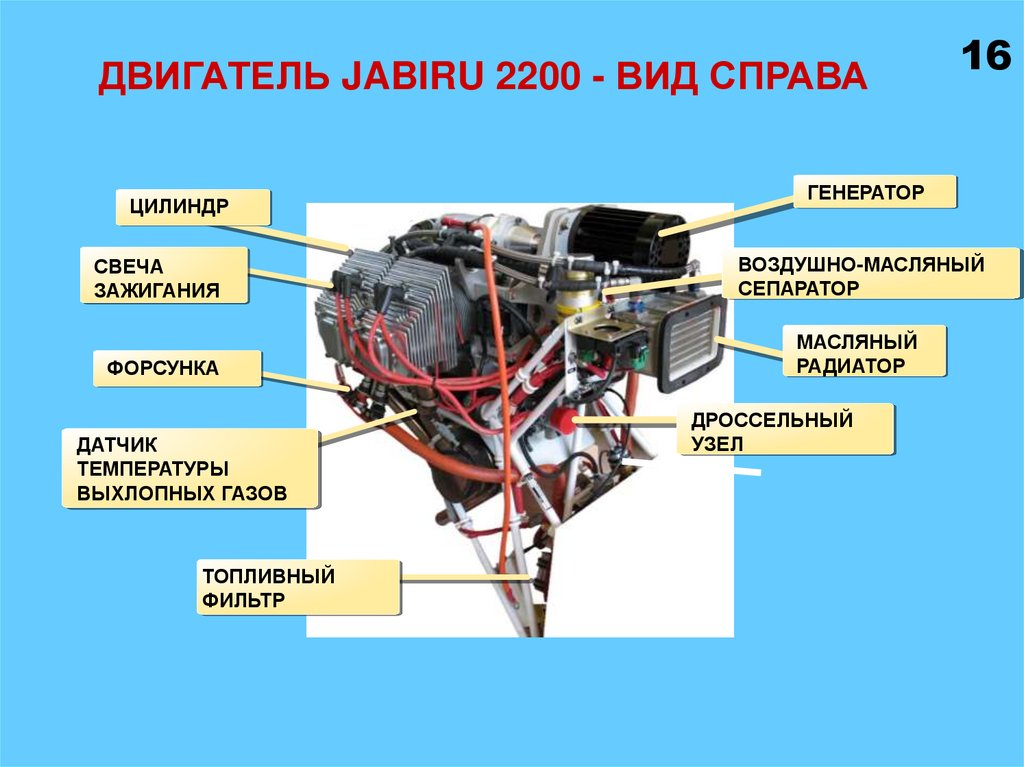 ДВИГАТЕЛЬ JABIRU 2200 - ВИД СПРАВА

16

ЦИЛИНДР

СВЕЧА ЗАЖИГАНИЯ

ФОРСУНКА

ДАТЧИК ТЕМПЕРАТУРЫ ВЫХЛОПНЫХ ГАЗОВ

ТОПЛИВНЫЙ ФИЛЬТР

ГЕНЕРАТОР

ВОЗДУШНО-МАСЛЯНЫЙ СЕПАРАТОР

МАСЛЯНЫЙ РАДИАТОР

ДРОССЕЛЬНЫЙ УЗЕЛ